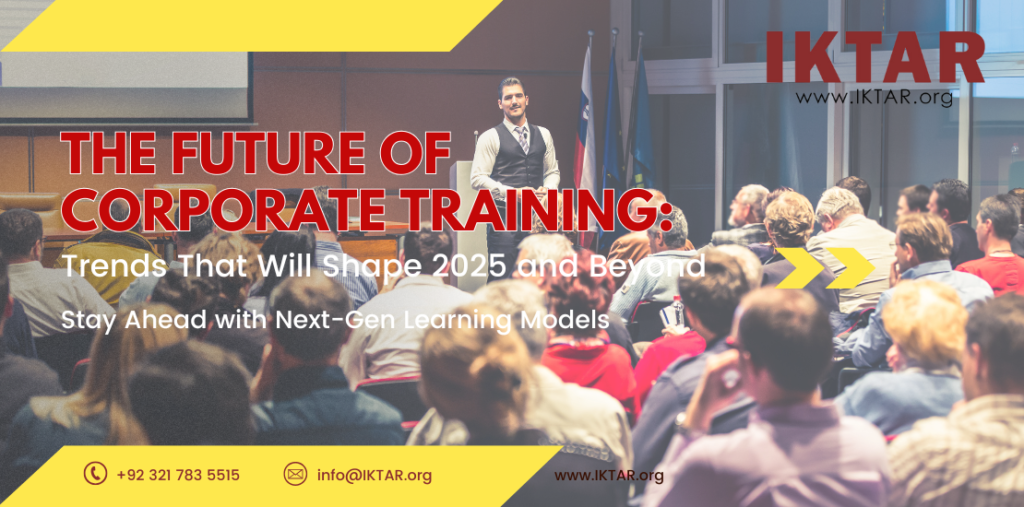 IKTAR
www.IKTAR.org

THE FUTURE OF CORPORATE TRAINING:
Trends That Will Shape 2025 and Beyond

Stay Ahead with Next-Gen Learning Models

+92 321 783 5515
info@IKTAR.org
www.IKTAR.org